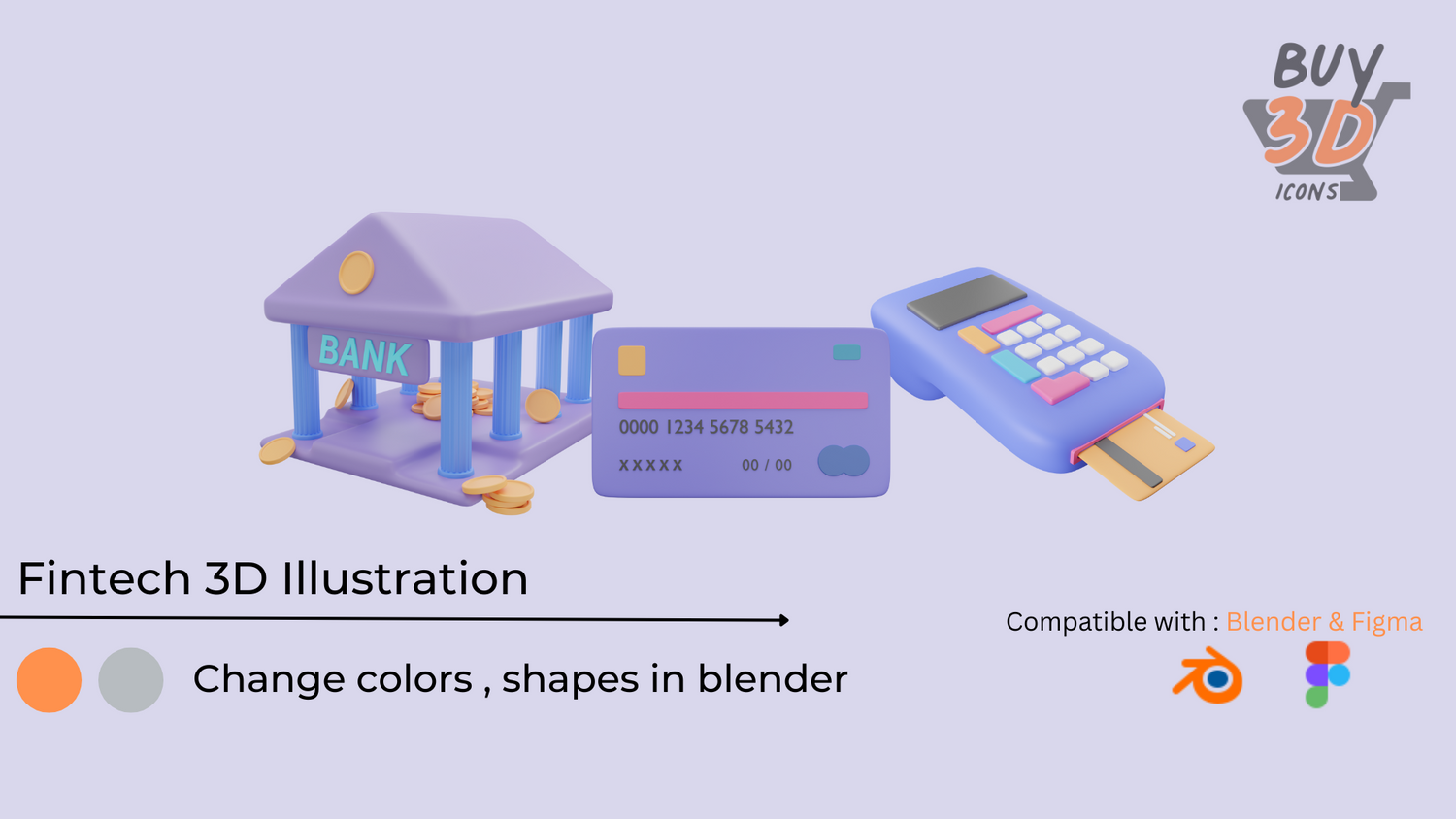 BUY 3D ICONS

BANK

0000 1234 5678 5432

XXXXX 00 / 00

Fintech 3D Illustration

Change colors , shapes in blender

Compatible with : Blender & Figma